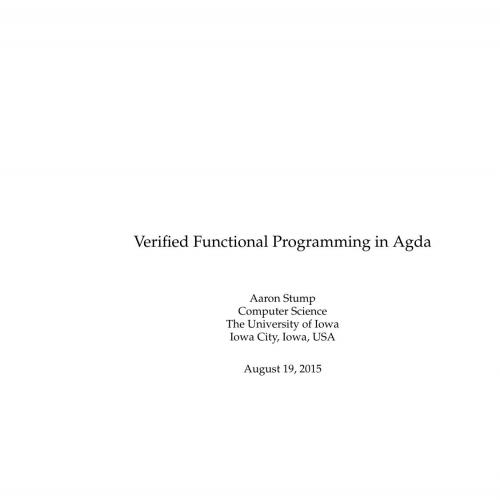 Verified Functional Programming in Agda

Aaron Stump
Computer Science
The University of Iowa
Iowa City, Iowa, USA

August 19, 2015